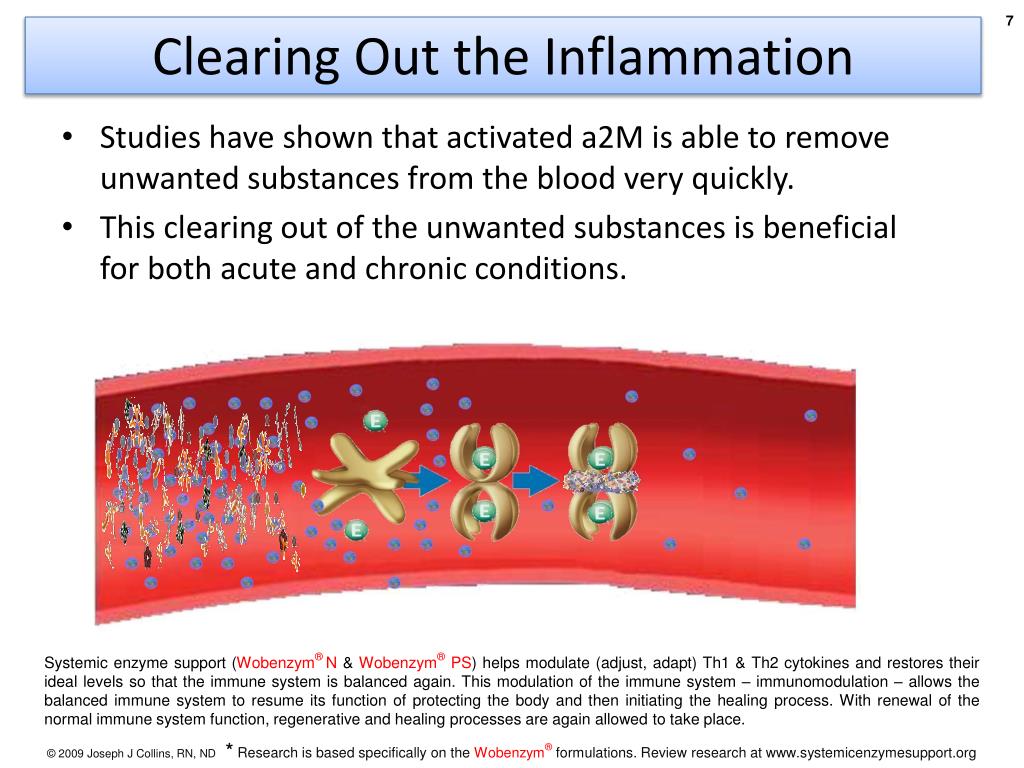 7

Clearing Out the Inflammation

• Studies have shown that activated a2M is able to remove unwanted substances from the blood very quickly.
• This clearing out of the unwanted substances is beneficial for both acute and chronic conditions.

E E E E E E

Systemic enzyme support (Wobenzym® N & Wobenzym® PS) helps modulate (adjust, adapt) Th1 & Th2 cytokines and restores their ideal levels so that the immune system is balanced again. This modulation of the immune system – immunomodulation – allows the balanced immune system to resume its function of protecting the body and then initiating the healing process. With renewal of the normal immune system function, regenerative and healing processes are again allowed to take place.

© 2009 Joseph J Collins, RN, ND * Research is based specifically on the Wobenzym® formulations. Review research at www.systemicenzymesupport.org